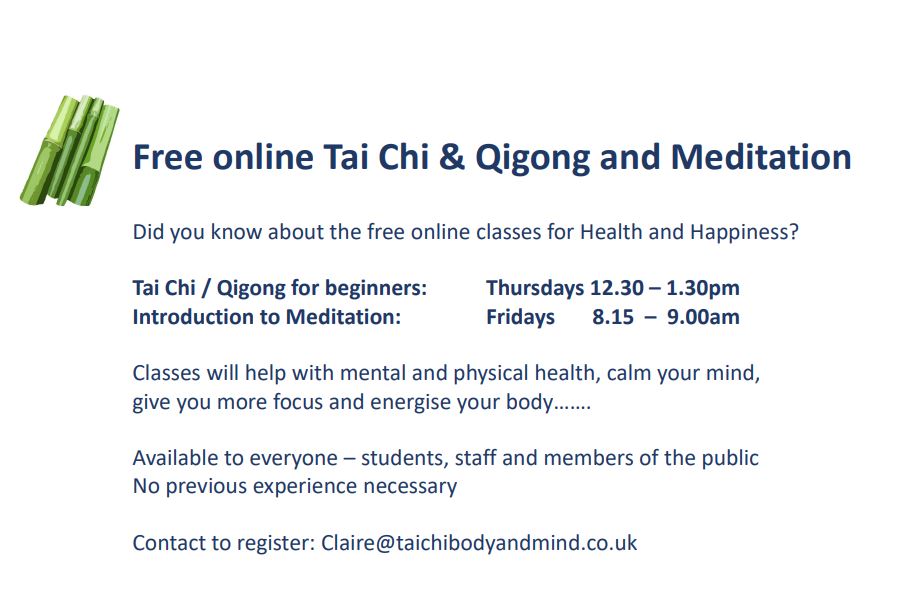 Free online Tai Chi & Qigong and Meditation

Did you know about the free online classes for Health and Happiness?

Tai Chi / Qigong for beginners: Thursdays 12.30 – 1.30pm
Introduction to Meditation: Fridays 8.15 – 9.00am

Classes will help with mental and physical health, calm your mind, give you more focus and energise your body…….

Available to everyone – students, staff and members of the public
No previous experience necessary

Contact to register: Claire@taichibodyandmind.co.uk